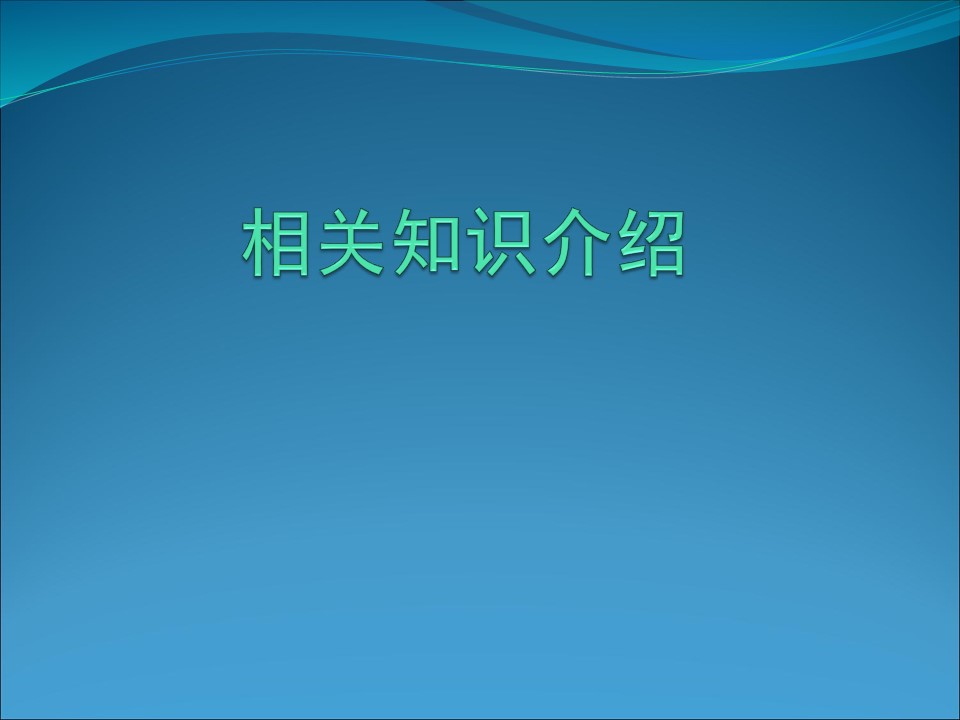 相关知识介绍